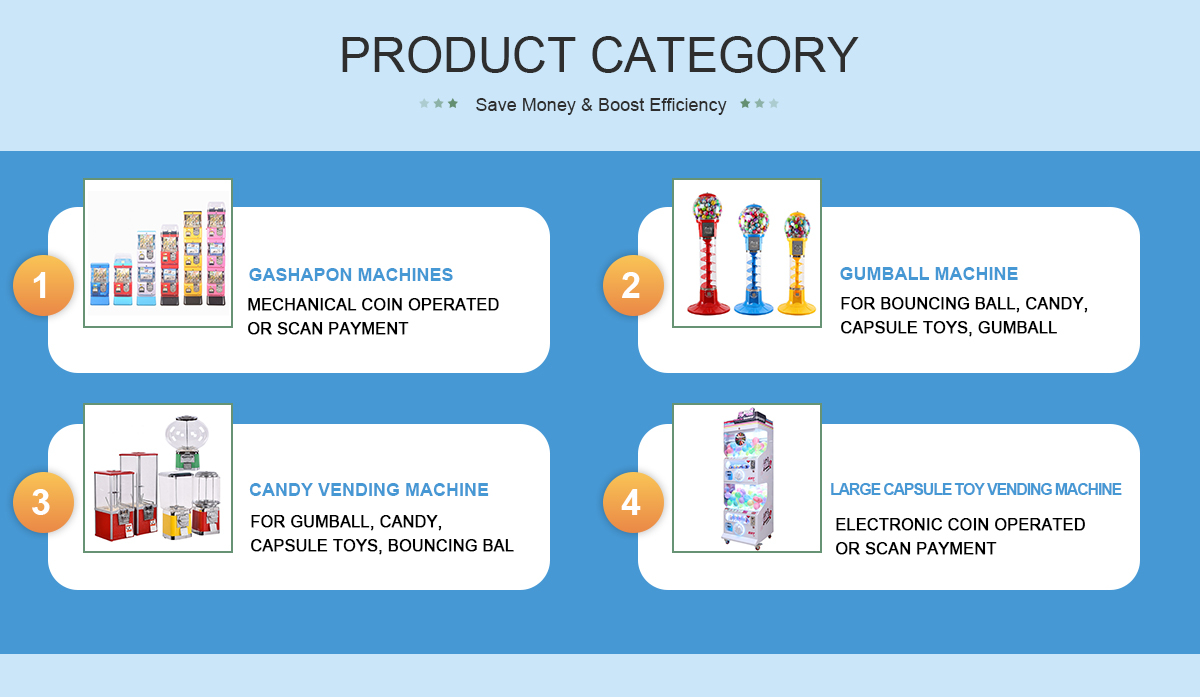 PRODUCT CATEGORY

Save Money & Boost Efficiency

1

GASHAPON MACHINES

MECHANICAL COIN OPERATED OR SCAN PAYMENT

2

GUMBALL MACHINE

FOR BOUNCING BALL, CANDY, CAPSULE TOYS, GUMBALL

3

CANDY VENDING MACHINE

FOR GUMBALL, CANDY, CAPSULE TOYS, BOUNCING BAL

4

LARGE CAPSULE TOY VENDING MACHINE

ELECTRONIC COIN OPERATED OR SCAN PAYMENT